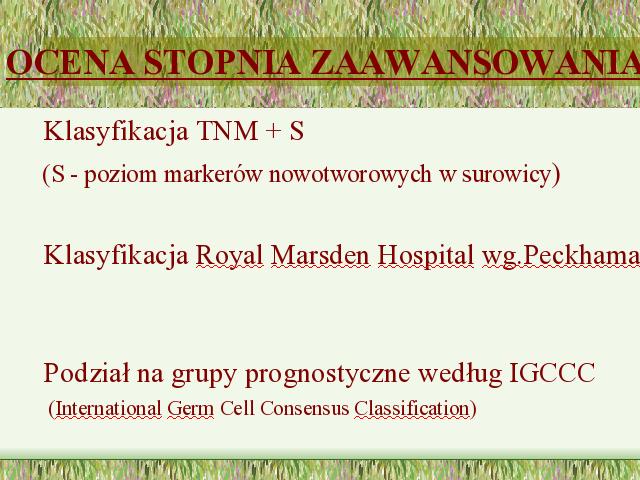 OCENA STOPNIA ZAAWANSOWANIA

Klasyfikacja TNM + S

(S - poziom markerów nowotworowych w surowicy)

Klasyfikacja Royal Marsden Hospital wg.Peckhama

Podział na grupy prognostyczne według IGCCC

(International Germ Cell Consensus Classification)